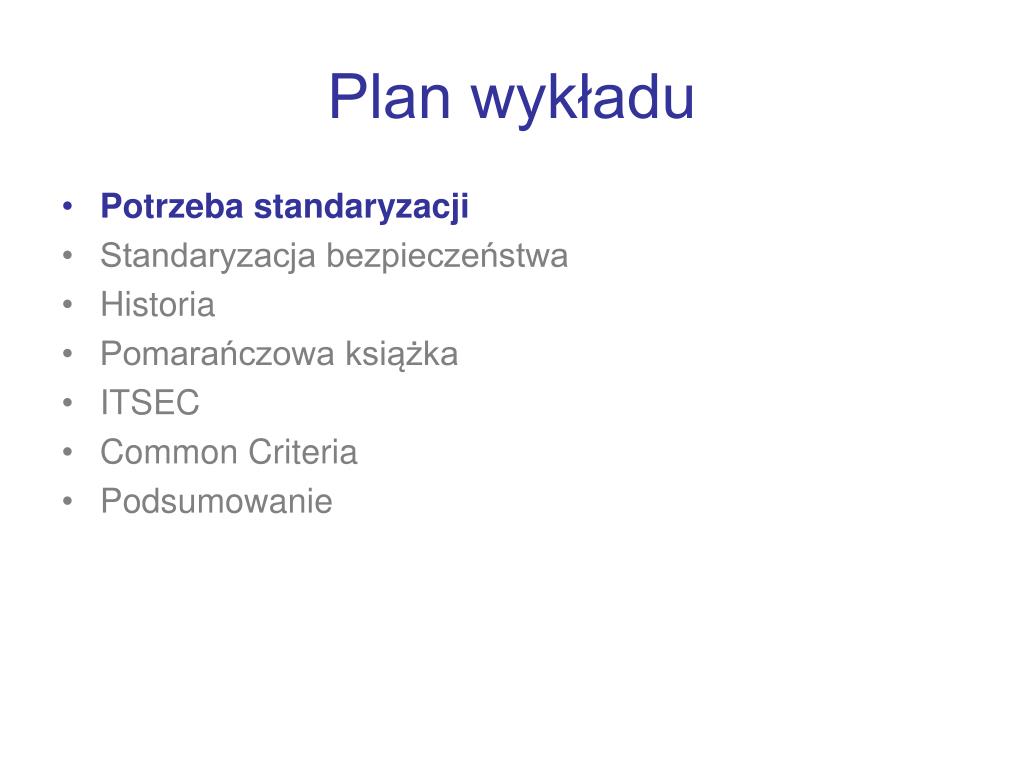 Plan wykładu

• Potrzeba standaryzacji
• Standaryzacja bezpieczeństwa
• Historia
• Pomarańczowa książka
• ITSEC
• Common Criteria
• Podsumowanie